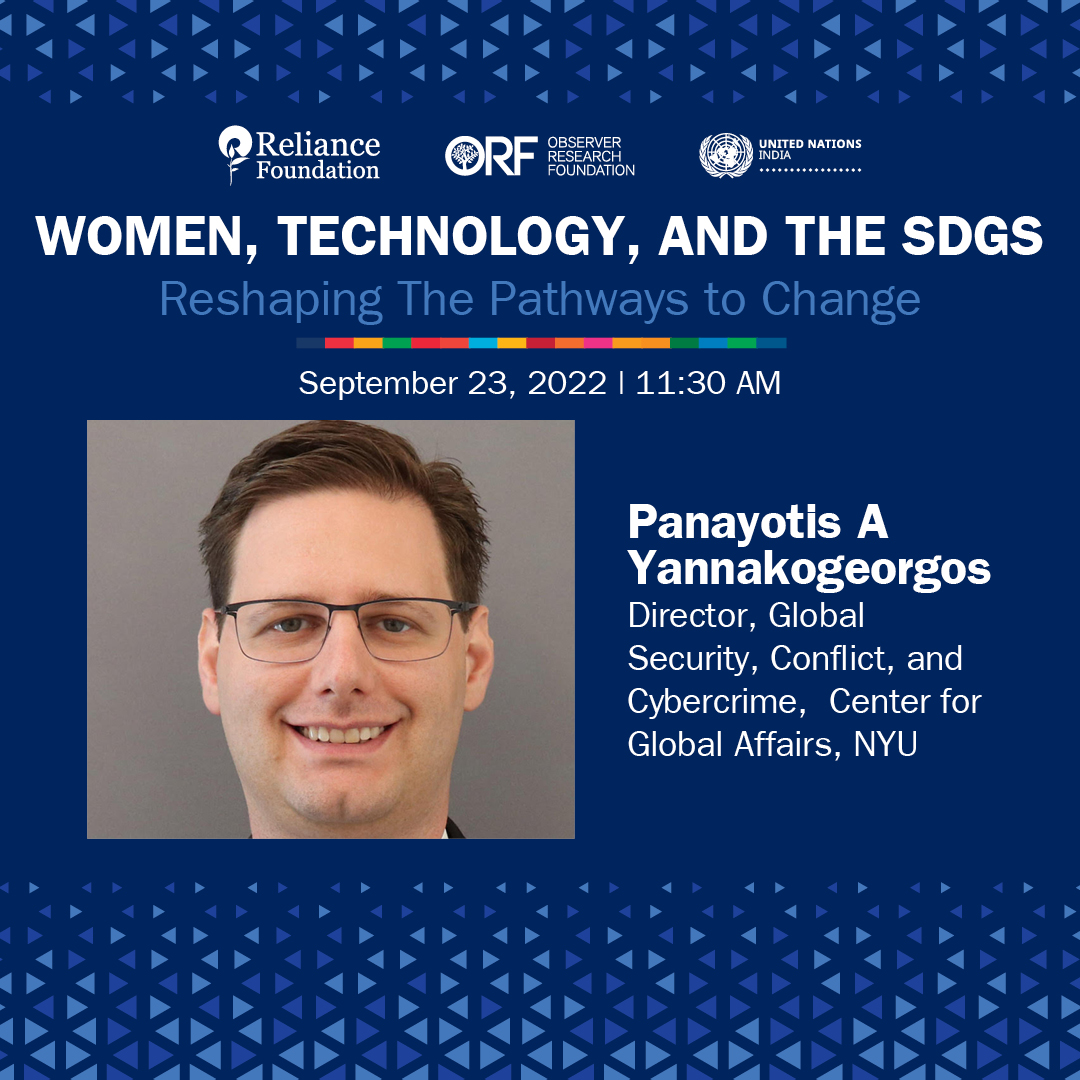 Reliance Foundation

ORF OBSERVER RESEARCH FOUNDATION

UNITED NATIONS INDIA

WOMEN, TECHNOLOGY, AND THE SDGS

Reshaping The Pathways to Change

September 23, 2022 | 11:30 AM

Panayotis A Yannakogeorgos

Director, Global Security, Conflict, and Cybercrime, Center for Global Affairs, NYU